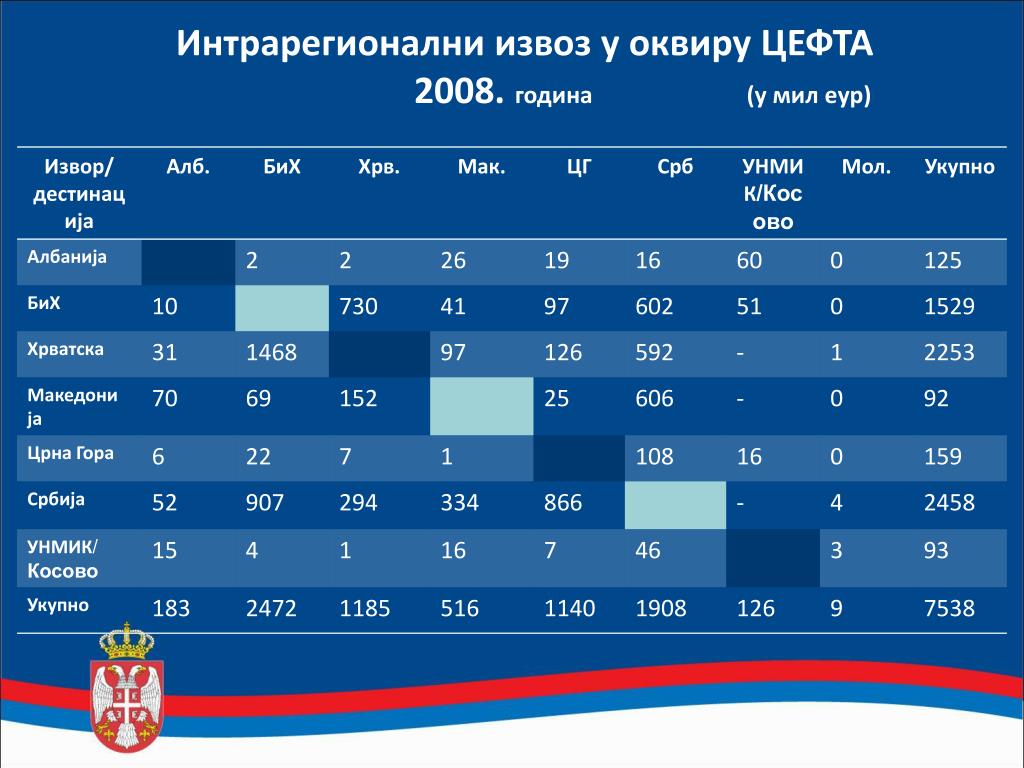 Интрарегионални извоз у оквиру ЦЕФТА 2008. година (у мил еур)

| Извор/ дестинација | Алб. | БиХ | Хрв. | Мак. | ЦГ | Срб | УНМИК/Косово | Мол. | Укупно |
|---|---|---|---|---|---|---|---|---|---|
| Албанија | | 2 | 2 | 26 | 19 | 16 | 60 | 0 | 125 |
| БиХ | 10 | | 730 | 41 | 97 | 602 | 51 | 0 | 1529 |
| Хрватска | 31 | 1468 | | 97 | 126 | 592 | - | 1 | 2253 |
| Македонија | 70 | 69 | 152 | | 25 | 606 | - | 0 | 92 |
| Црна Гора | 6 | 22 | 7 | 1 | | 108 | 16 | 0 | 159 |
| Србија | 52 | 907 | 294 | 334 | 866 | | - | 4 | 2458 |
| УНМИК/ Косово | 15 | 4 | 1 | 16 | 7 | 46 | | 3 | 93 |
| Укупно | 183 | 2472 | 1185 | 516 | 1140 | 1908 | 126 | 9 | 7538 |